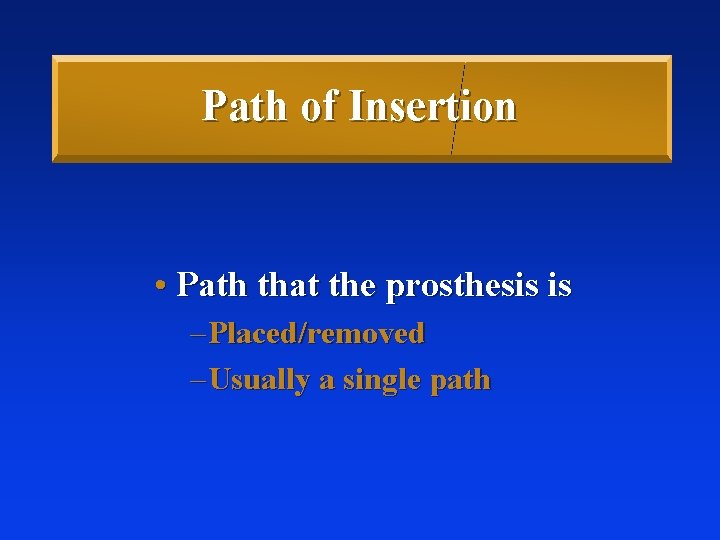 Path of Insertion

• Path that the prosthesis is

– Placed/removed

– Usually a single path